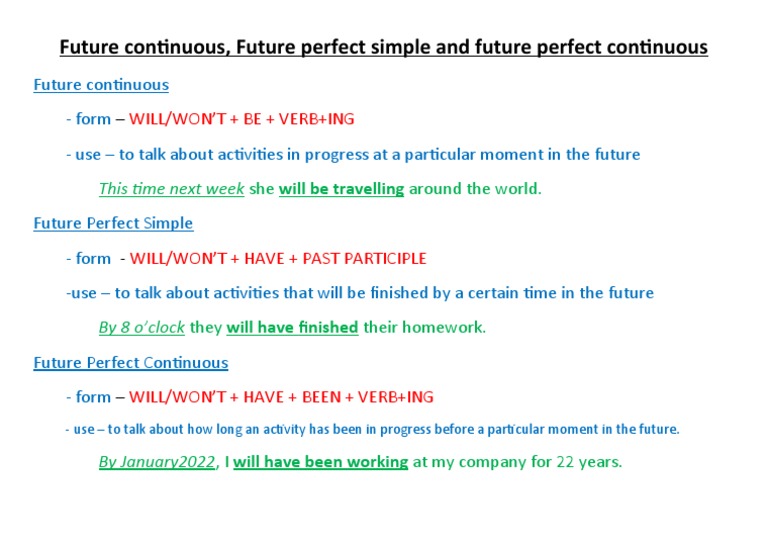 Future continuous, Future perfect simple and future perfect continuous

Future continuous

- form – WILL/WON'T + BE + VERB+ING

- use – to talk about activities in progress at a particular moment in the future

This time next week she will be travelling around the world.

Future Perfect Simple

- form - WILL/WON'T + HAVE + PAST PARTICIPLE

-use – to talk about activities that will be finished by a certain time in the future

By 8 o'clock they will have finished their homework.

Future Perfect Continuous

- form – WILL/WON'T + HAVE + BEEN + VERB+ING

- use – to talk about how long an activity has been in progress before a particular moment in the future.

By January2022, I will have been working at my company for 22 years.